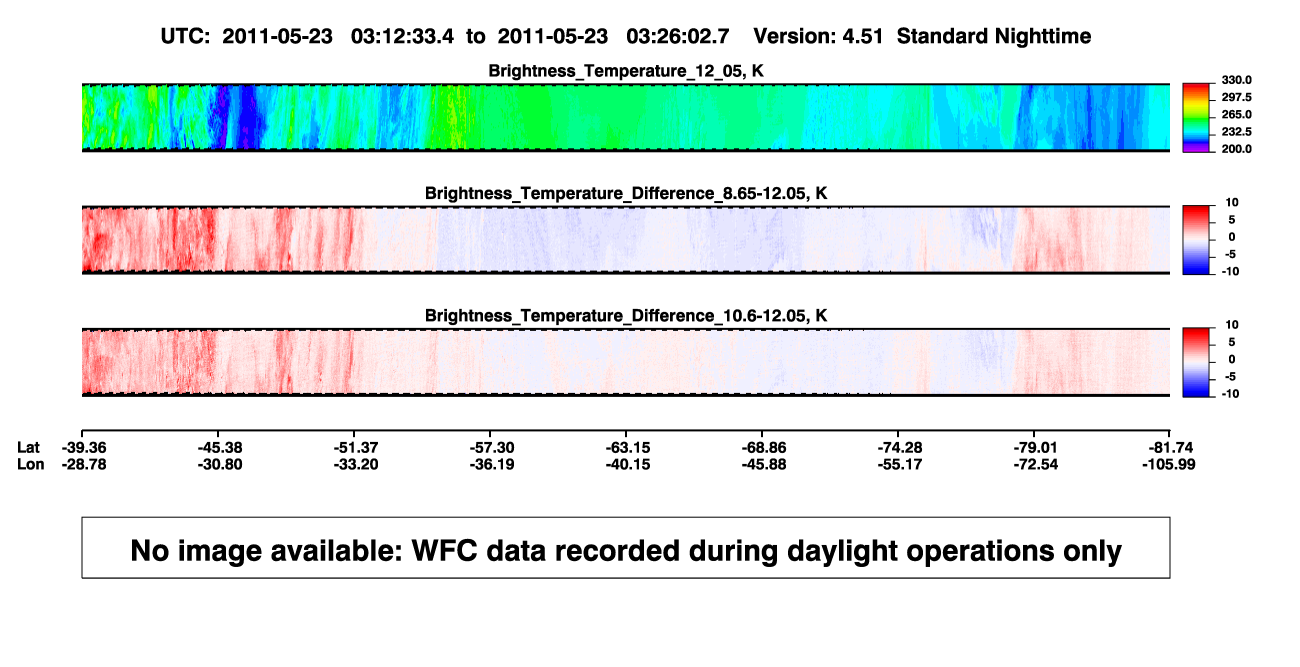 UTC: 2011-05-23 03:12:33.4 to 2011-05-23 03:26:02.7 Version: 4.51 Standard Nighttime

Brightness_Temperature_12_05, K

330.0
297.5
265.0
232.5
200.0

Brightness_Temperature_Difference_8.65-12.05, K

10
5
0
-5
-10

Brightness_Temperature_Difference_10.6-12.05, K

10
5
0
-5
-10

| Lat | -39.36 | -45.38 | -51.37 | -57.30 | -63.15 | -68.86 | -74.28 | -79.01 | -81.74 |
|---|---|---|---|---|---|---|---|---|---|
| Lon | -28.78 | -30.80 | -33.20 | -36.19 | -40.15 | -45.88 | -55.17 | -72.54 | -105.99 |

No image available: WFC data recorded during daylight operations only